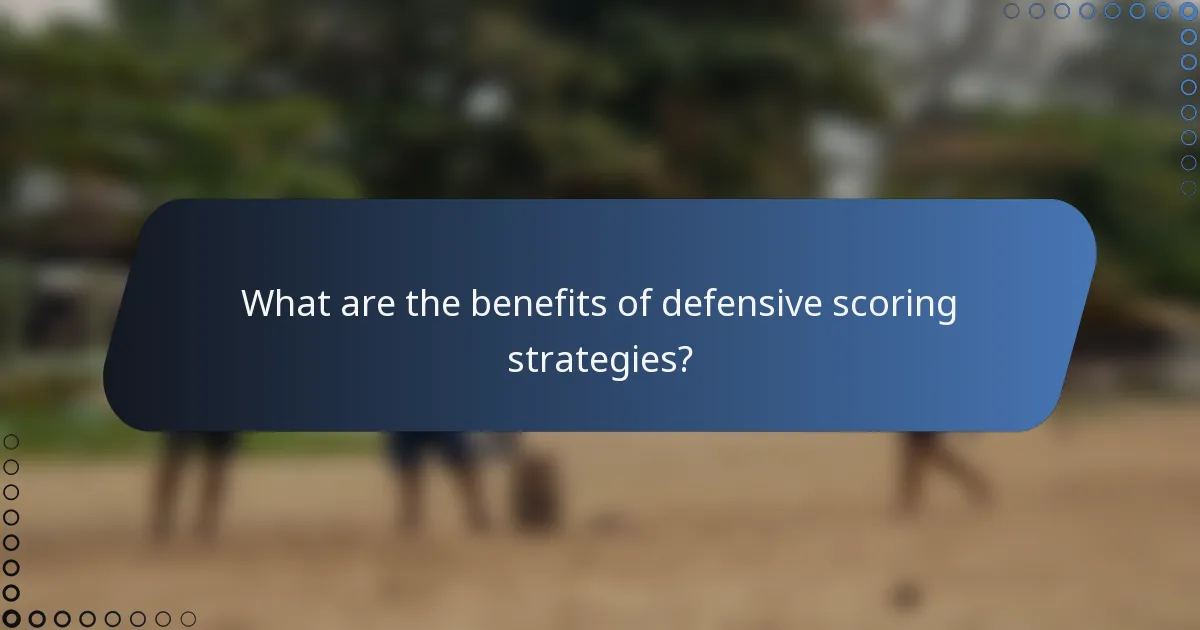 What are the benefits of defensive scoring strategies?